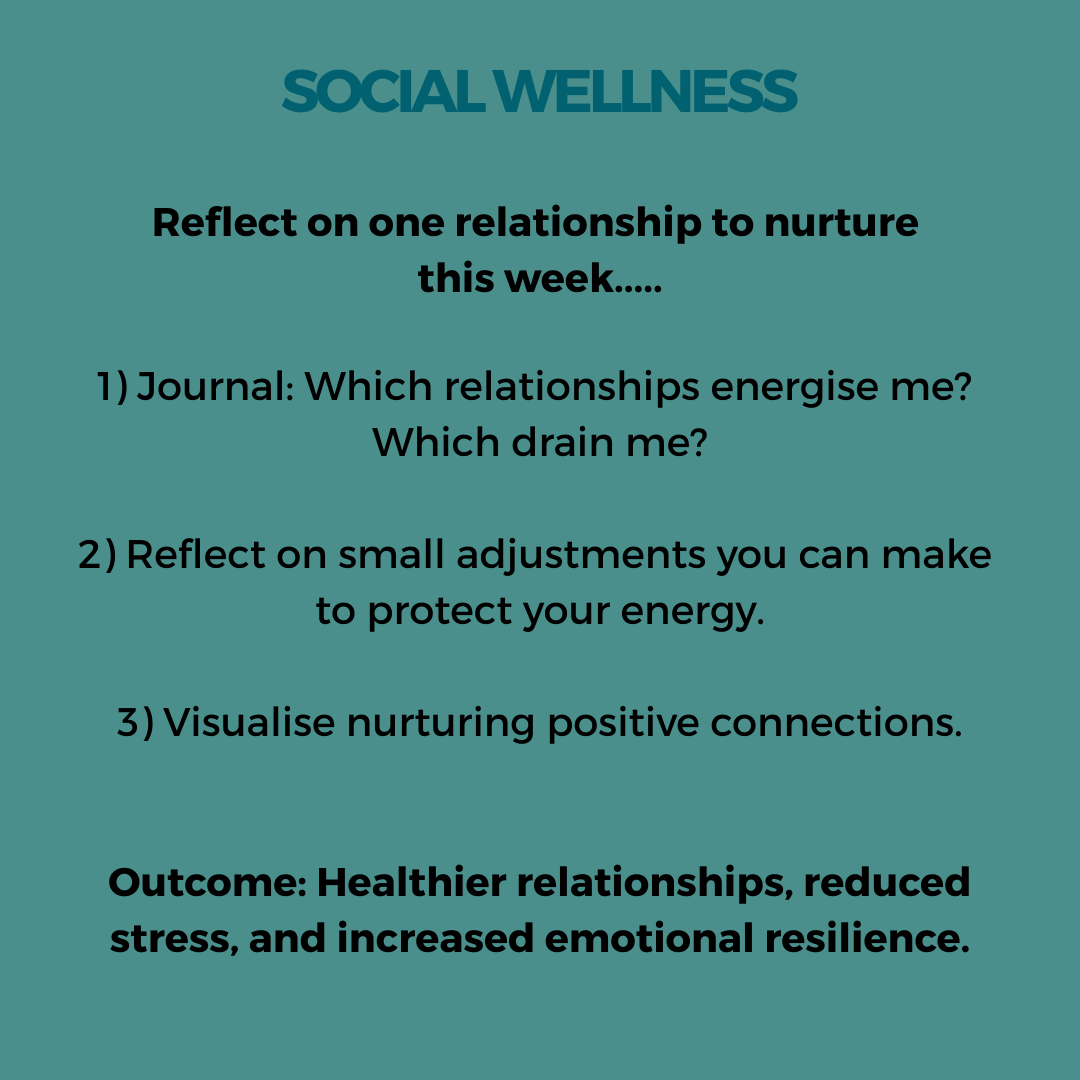 SOCIAL WELLNESS

Reflect on one relationship to nurture this week.....

1) Journal: Which relationships energise me? Which drain me?

2) Reflect on small adjustments you can make to protect your energy.

3) Visualise nurturing positive connections.

Outcome: Healthier relationships, reduced stress, and increased emotional resilience.